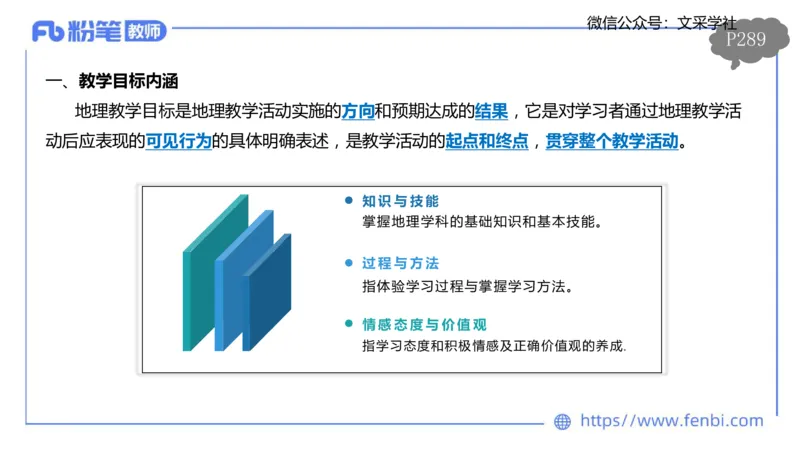 Fb 粉笔 教师

微信公众号：文采学社

P289

一、教学目标内涵

地理教学目标是地理教学活动实施的方向和预期达成的结果，它是对学习者通过地理教学活动后应表现的可见行为的具体明确表述，是教学活动的起点和终点，贯穿整个教学活动。

知识与技能
掌握地理学科的基础知识和基本技能。

过程与方法
指体验学习过程与掌握学习方法。

情感态度与价值观
指学习态度和积极情感及正确价值观的养成.

https://www.fenbi.com